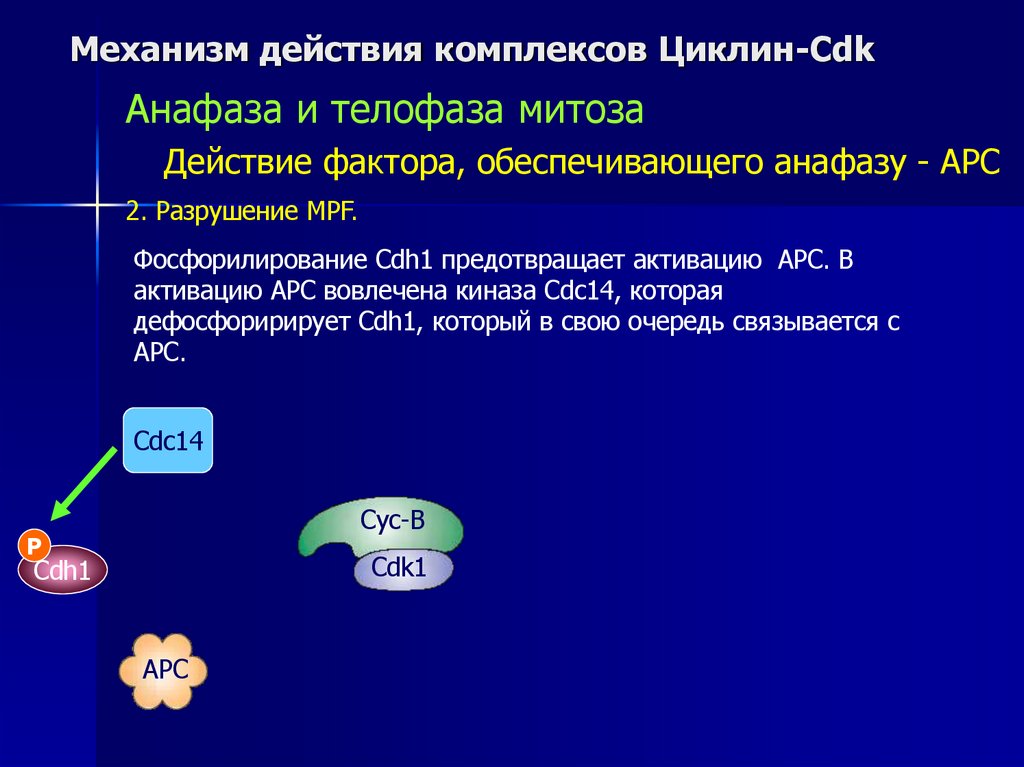 Механизм действия комплексов Циклин-Cdk

Анафаза и телофаза митоза

Действие фактора, обеспечивающего анафазу - APC

2. Разрушение MPF.

Фосфорилирование Cdh1 предотвращает активацию APC. В активацию APC вовлечена киназа Cdc14, которая дефосфоририрует Cdh1, который в свою очередь связывается с APC.

Cdc14

P
Cdh1

Cyc-B
Cdk1

APC